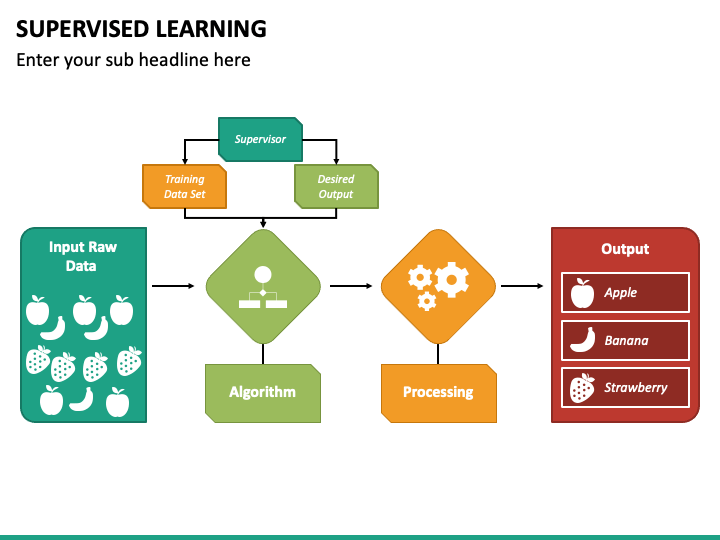 SUPERVISED LEARNING
Enter your sub headline here

Supervisor

Training Data Set

Desired Output

Input Raw Data

Algorithm

Processing

Output

Apple

Banana

Strawberry